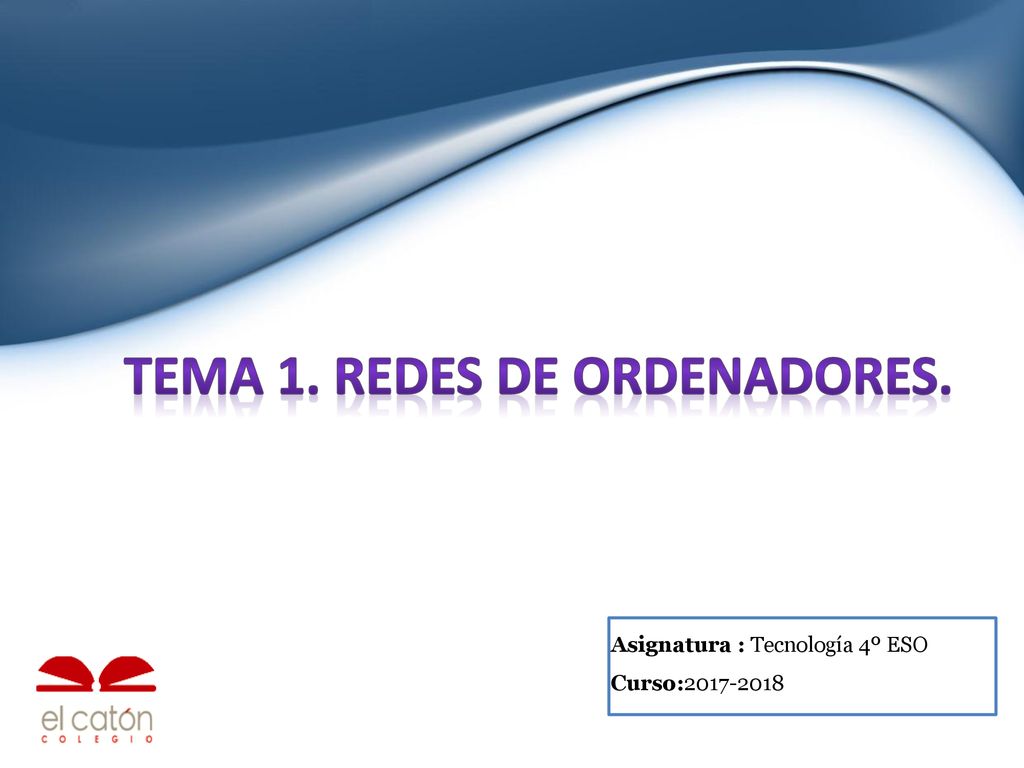 TEMA 1. REDES DE ORDENADORES.

Asignatura : Tecnología 4º ESO
Curso:2017-2018

el catón
COLEGIO